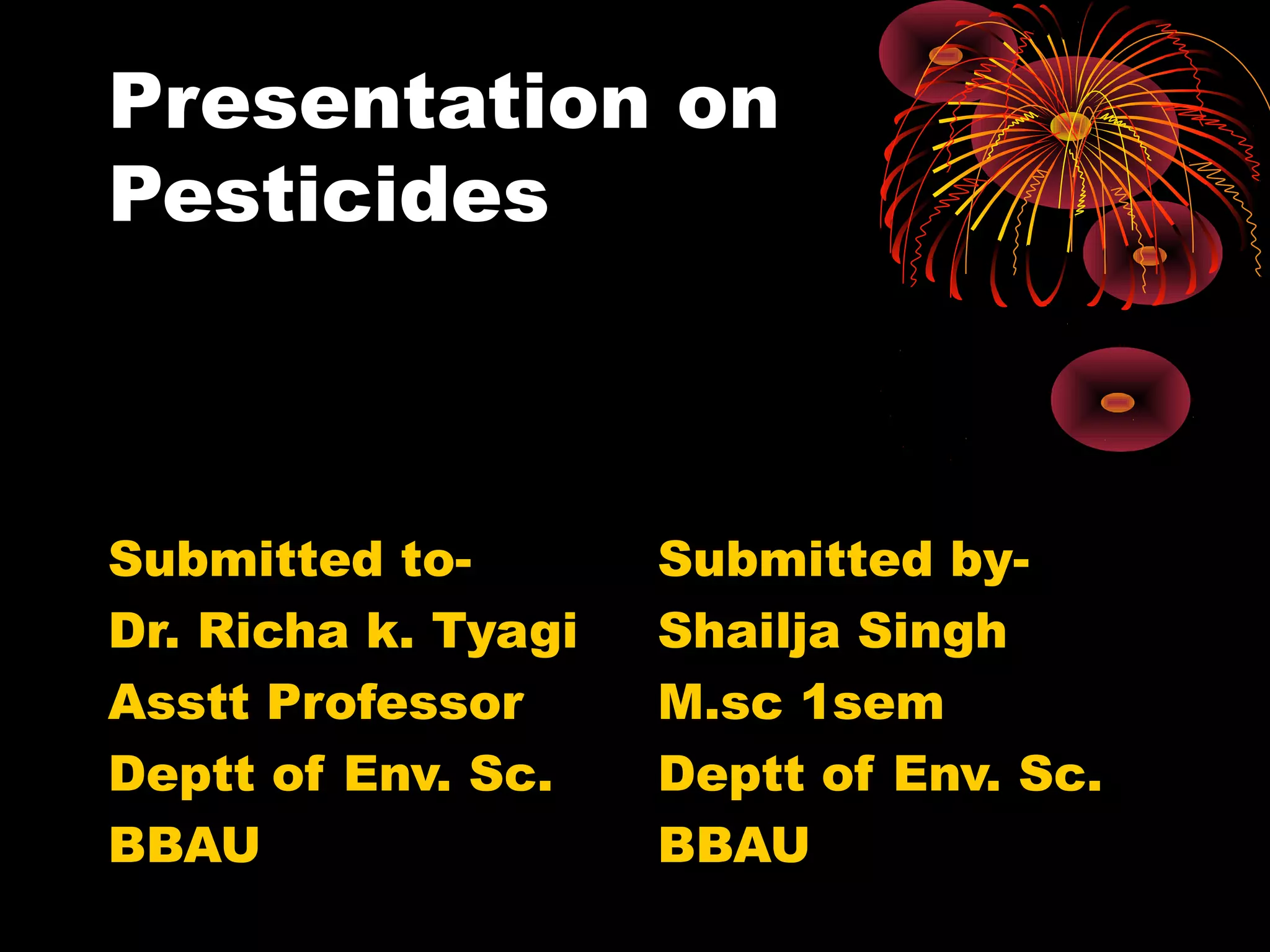 Presentation on Pesticides

Submitted to-
Dr. Richa k. Tyagi
Asstt Professor
Deptt of Env. Sc.
BBAU

Submitted by-
Shailja Singh
M.sc 1sem
Deptt of Env. Sc.
BBAU